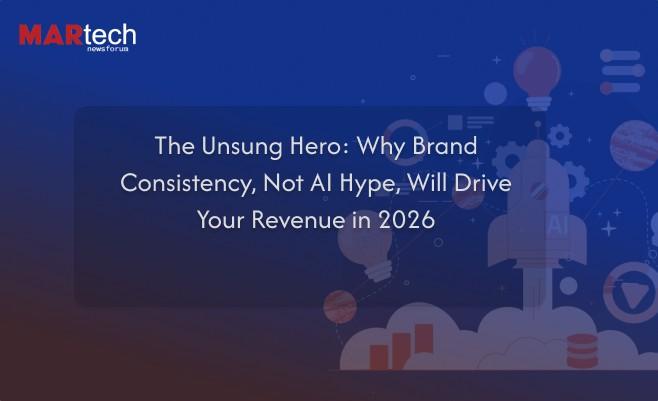 MARtech
newsforum

The Unsung Hero: Why Brand Consistency, Not AI Hype, Will Drive Your Revenue in 2026

AI